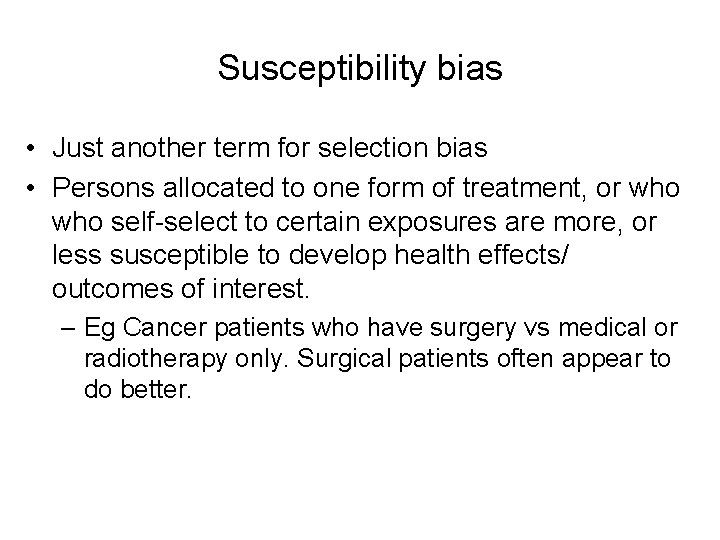 Susceptibility bias

• Just another term for selection bias
• Persons allocated to one form of treatment, or who who self-select to certain exposures are more, or less susceptible to develop health effects/ outcomes of interest.
– Eg Cancer patients who have surgery vs medical or radiotherapy only. Surgical patients often appear to do better.